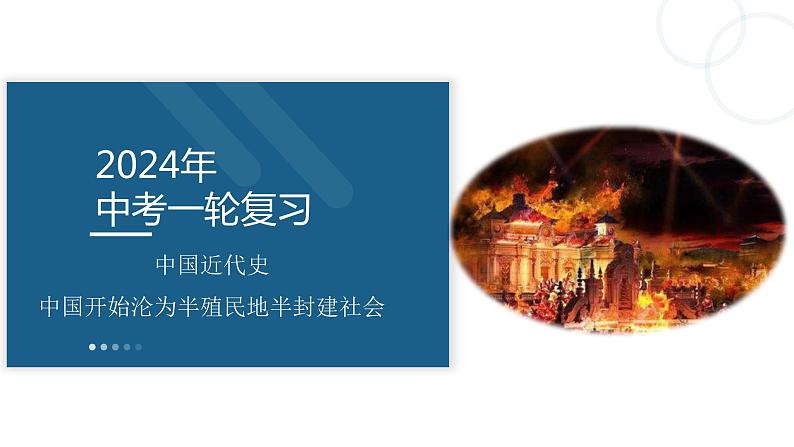 2024年
中考一轮复习

中国近代史

中国开始沦为半殖民地半封建社会